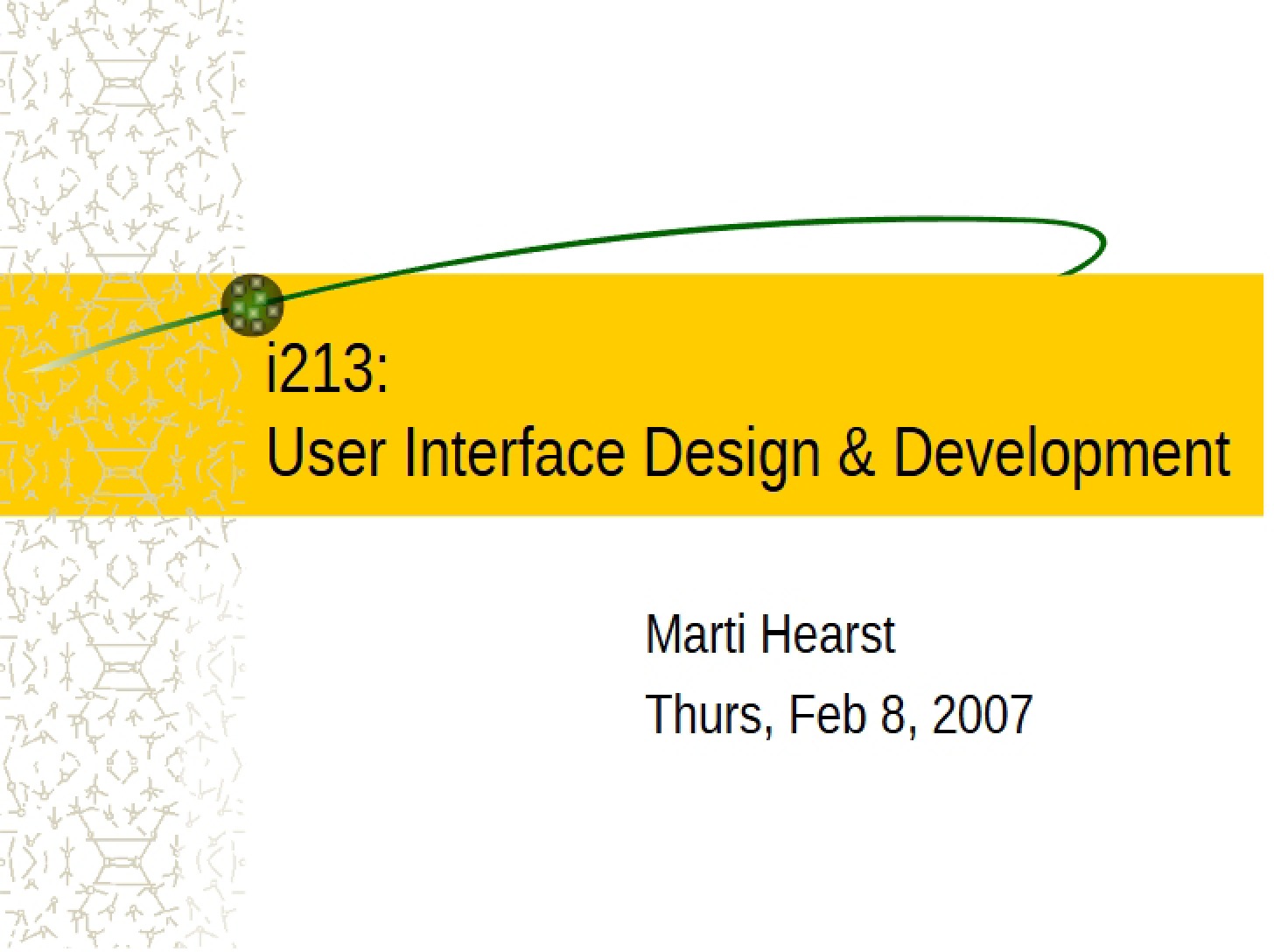 i213:
User Interface Design & Development

Marti Hearst

Thurs, Feb 8, 2007